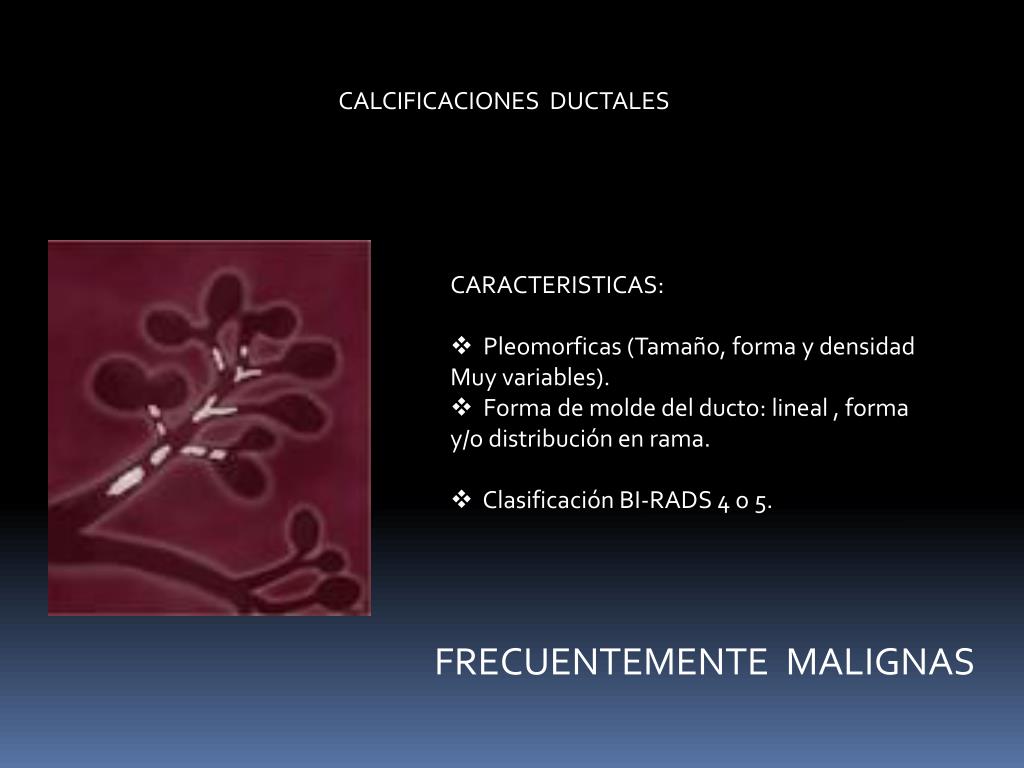 CALCIFICACIONES DUCTALES

CARACTERISTICAS:

❖ Pleomorficas (Tamaño, forma y densidad Muy variables).
❖ Forma de molde del ducto: lineal , forma y/o distribución en rama.

❖ Clasificación BI-RADS 4 o 5.

FRECUENTEMENTE MALIGNAS